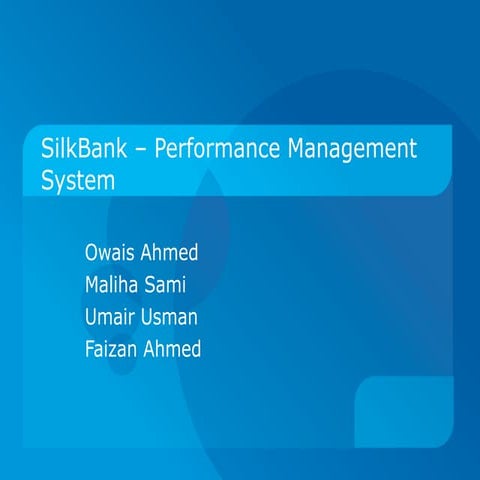 SilkBank – Performance Management System

Owais Ahmed
Maliha Sami
Umair Usman
Faizan Ahmed